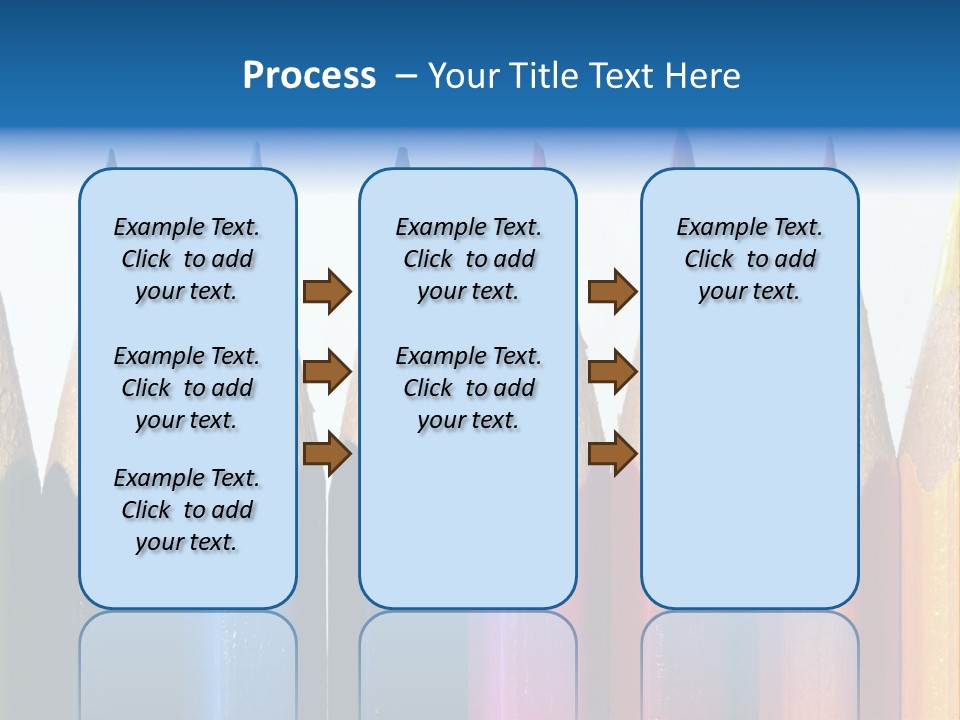 Process – Your Title Text Here

Example Text. Click to add your text.

Example Text. Click to add your text.

Example Text. Click to add your text.

Example Text. Click to add your text.

Example Text. Click to add your text.

Example Text. Click to add your text.